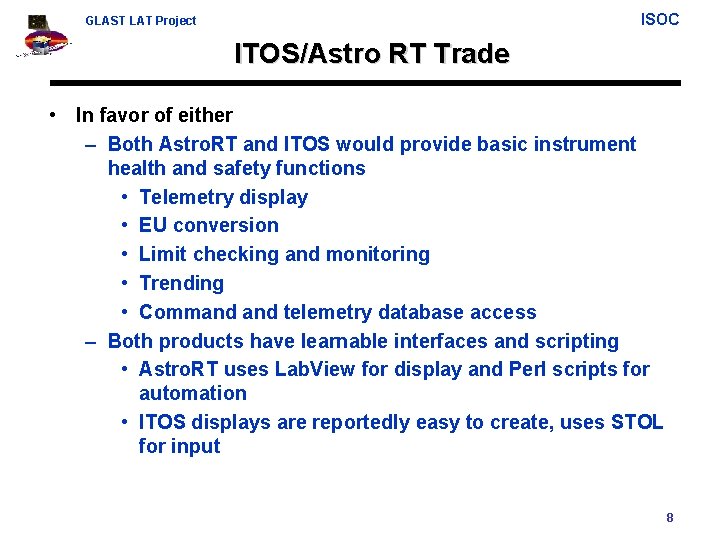 GLAST LAT Project

ISOC

ITOS/Astro RT Trade

• In favor of either
– Both AstroRT and ITOS would provide basic instrument health and safety functions
• Telemetry display
• EU conversion
• Limit checking and monitoring
• Trending
• Command and telemetry database access
– Both products have learnable interfaces and scripting
• AstroRT uses LabView for display and Perl scripts for automation
• ITOS displays are reportedly easy to create, uses STOL for input

8